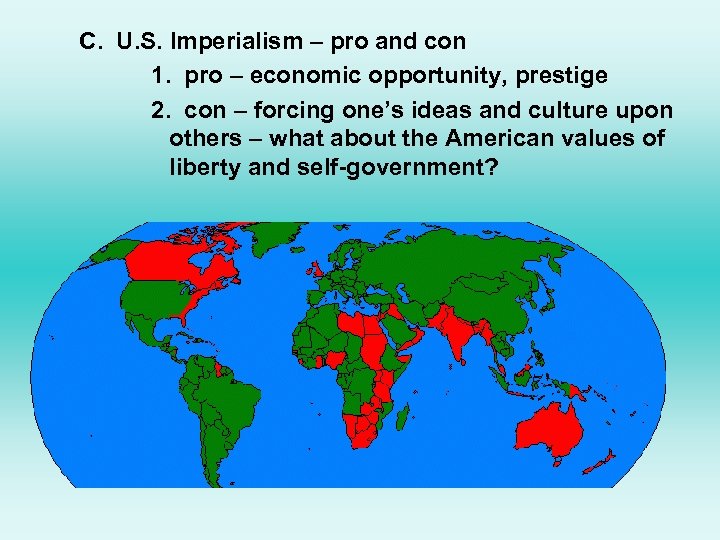 C. U.S. Imperialism – pro and con

1. pro – economic opportunity, prestige

2. con – forcing one's ideas and culture upon others – what about the American values of liberty and self-government?